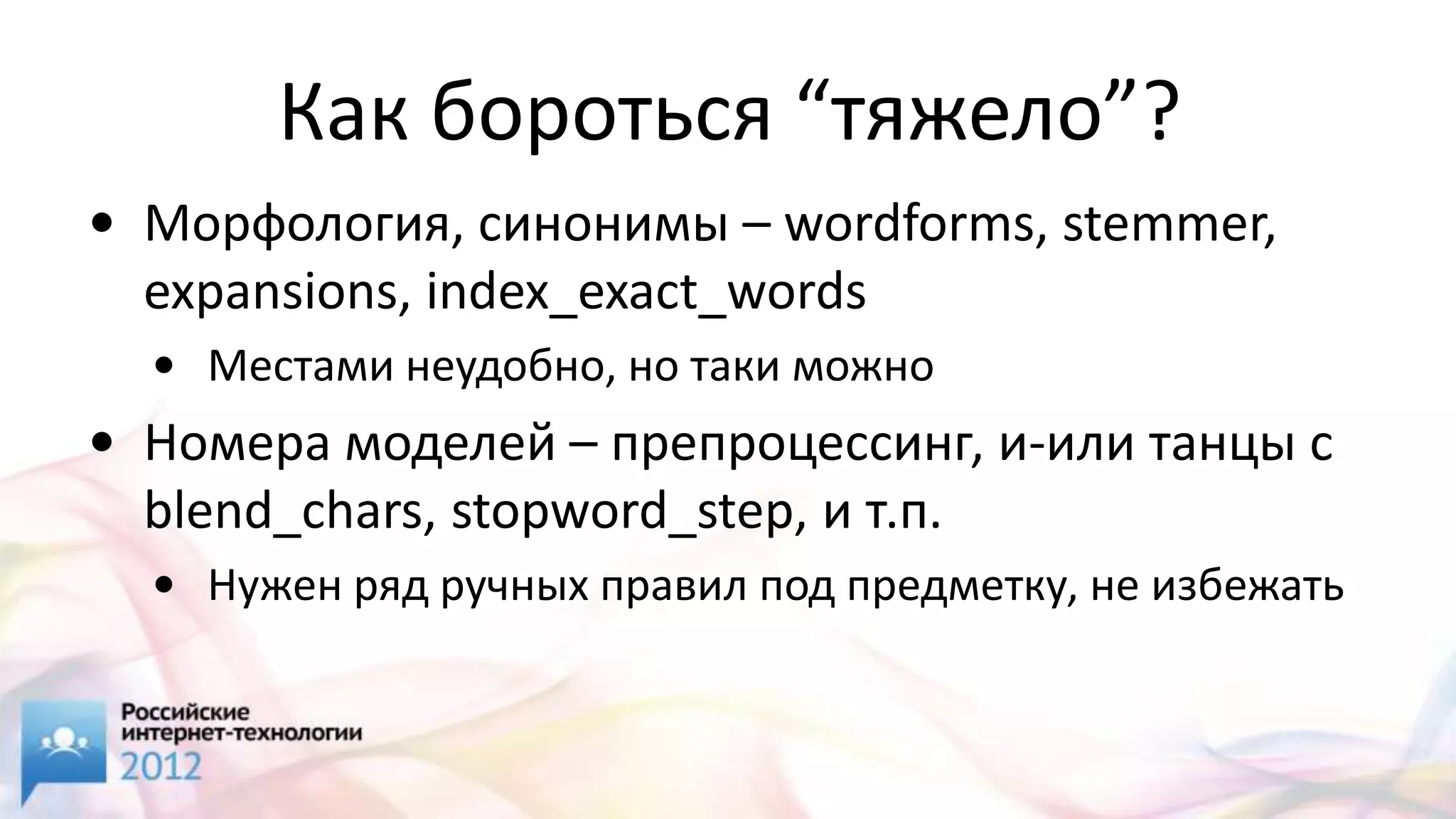 Как бороться “тяжело”?

• Морфология, синонимы – wordforms, stemmer, expansions, index_exact_words
  • Местами неудобно, но таки можно
• Номера моделей – препроцессинг, и-или танцы с blend_chars, stopword_step, и т.п.
  • Нужен ряд ручных правил под предметку, не избежать

Российские интернет-технологии 2012